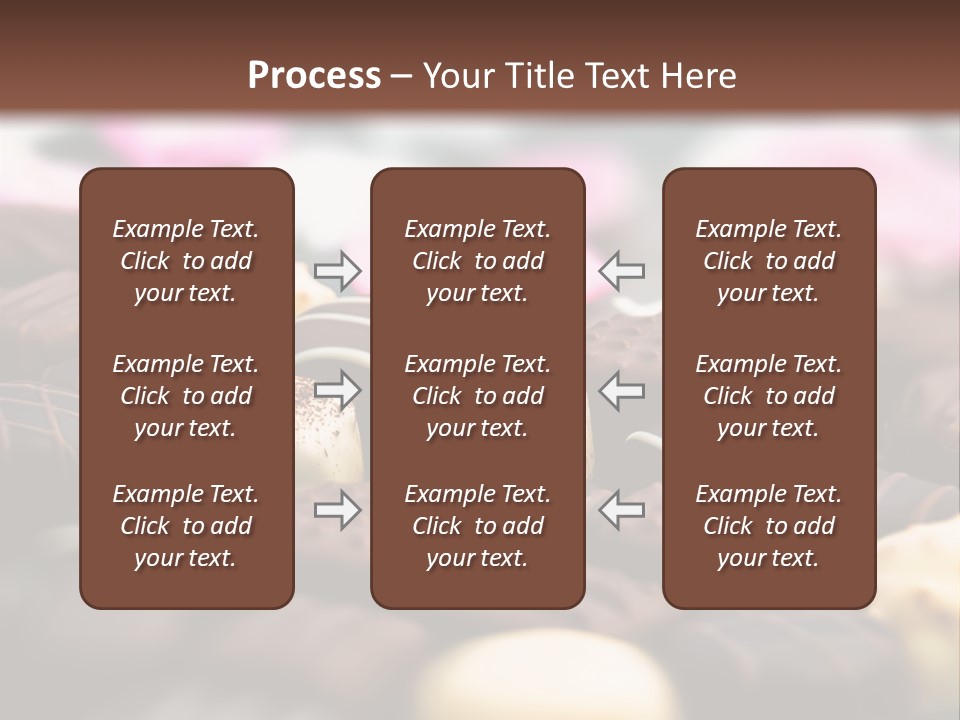 Process – Your Title Text Here

Example Text. Click to add your text.

Example Text. Click to add your text.

Example Text. Click to add your text.

Example Text. Click to add your text.

Example Text. Click to add your text.

Example Text. Click to add your text.

Example Text. Click to add your text.

Example Text. Click to add your text.

Example Text. Click to add your text.